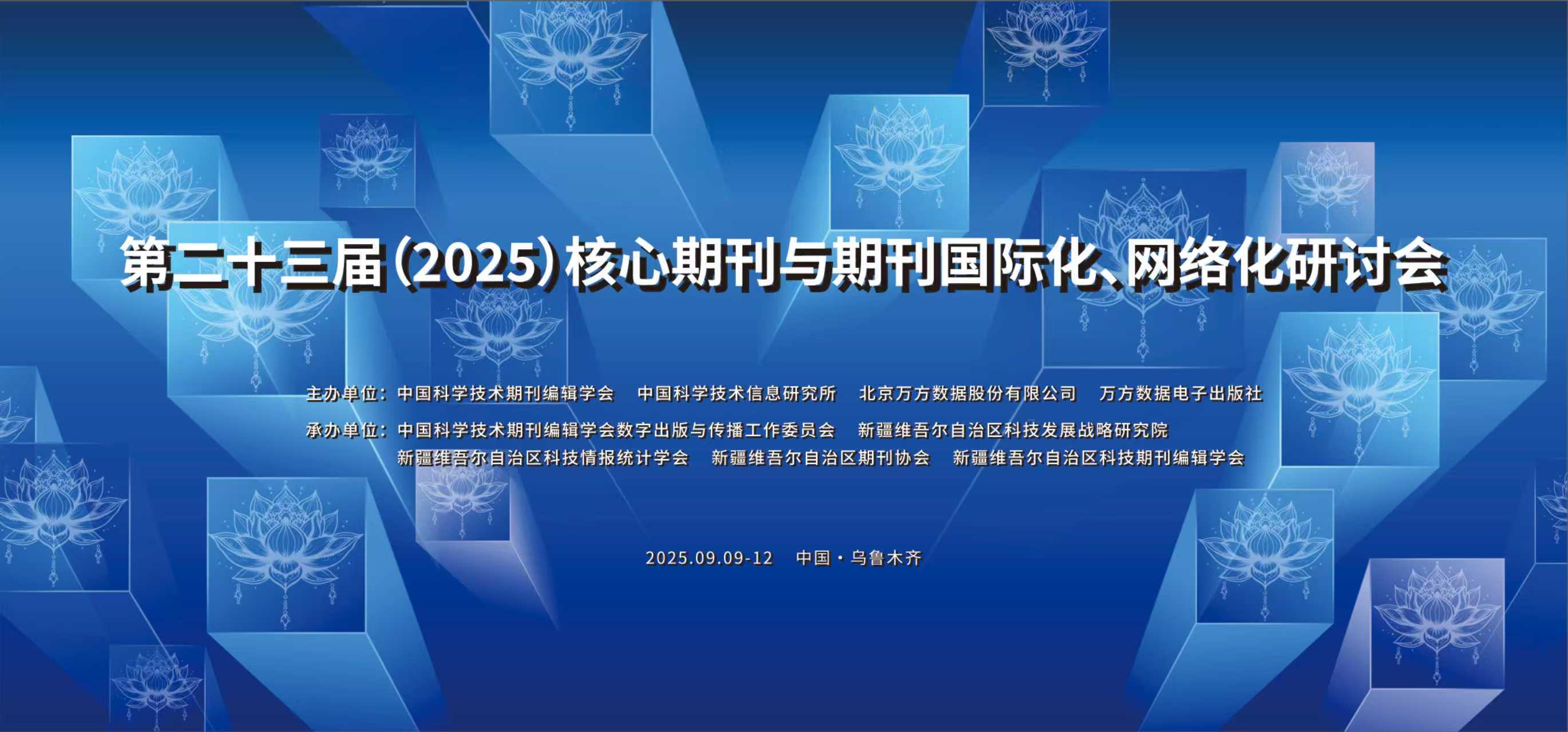 第二十三届(2025)核心期刊与期刊国际化、网络化研讨会

主办单位：中国科学技术期刊编辑学会　中国科学技术信息研究所　北京万方数据股份有限公司　万方数据电子出版社
承办单位：中国科学技术期刊编辑学会数字出版与传播工作委员会　新疆维吾尔自治区科技发展战略研究院
新疆维吾尔自治区科技情报统计学会　新疆维吾尔自治区期刊协会　新疆维吾尔自治区科技期刊编辑学会

2025.09.09-12　中国·乌鲁木齐